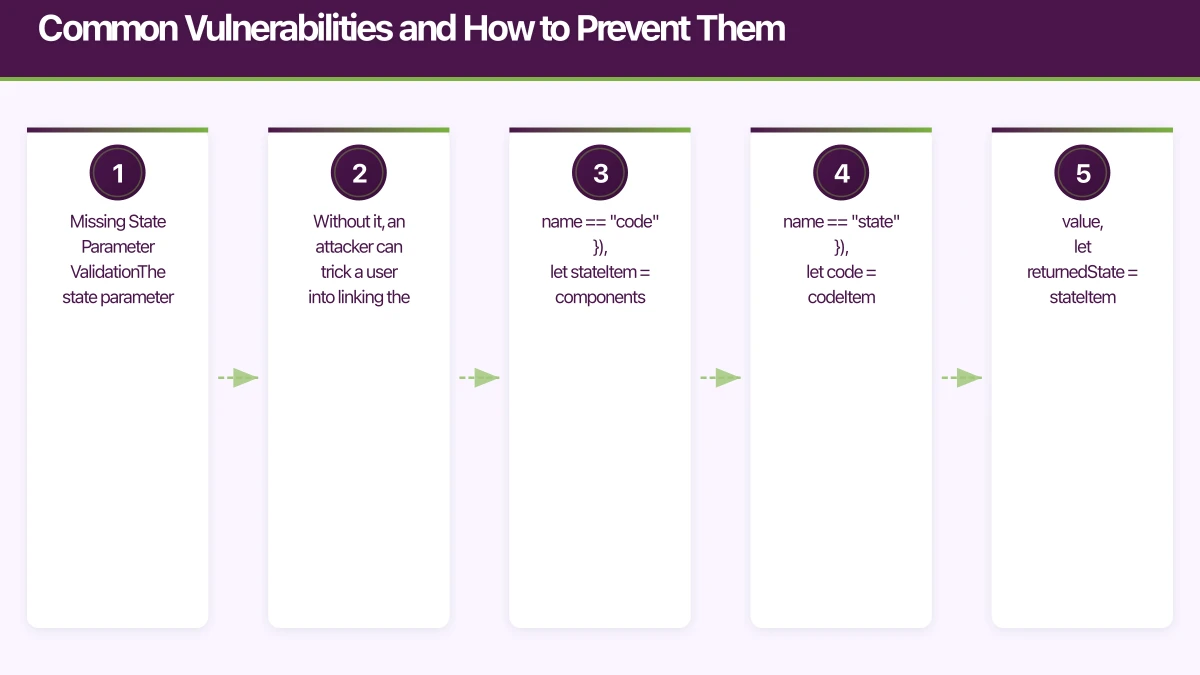 Common Vulnerabilities and How to Prevent Them

1

Missing State Parameter ValidationThe state parameter

2

Without it, an attacker can trick a user into linking the

3

name == "code" }), let stateItem = components

4

name == "state" }), let code = codeItem

5

value, let returnedState = stateItem